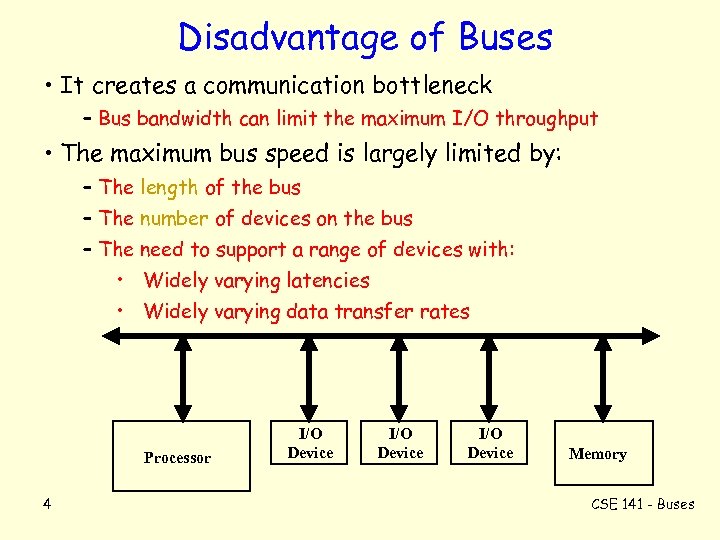 Disadvantage of Buses

• It creates a communication bottleneck
 – Bus bandwidth can limit the maximum I/O throughput

• The maximum bus speed is largely limited by:
 – The length of the bus
 – The number of devices on the bus
 – The need to support a range of devices with:
  • Widely varying latencies
  • Widely varying data transfer rates

Processor

I/O Device

I/O Device

I/O Device

Memory

4

CSE 141 - Buses